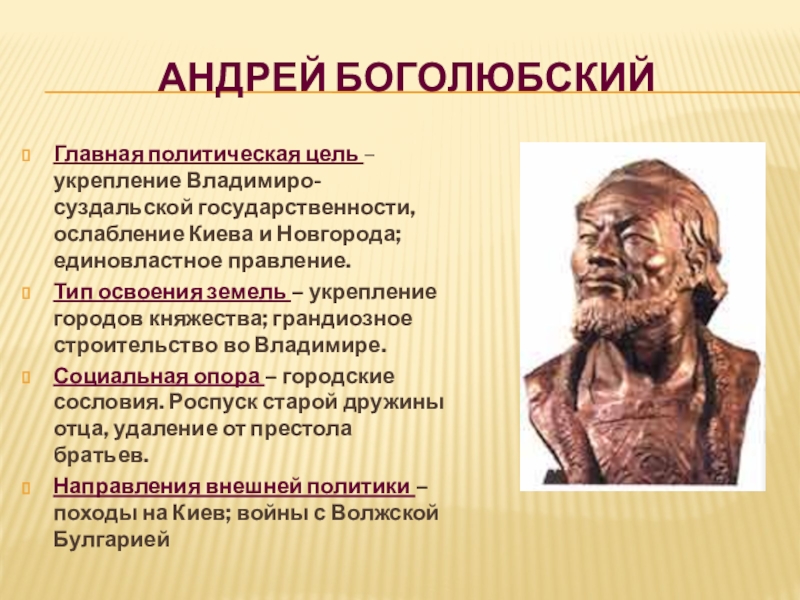 АНДРЕЙ БОГОЛЮБСКИЙ

Главная политическая цель – укрепление Владимиро-суздальской государственности, ослабление Киева и Новгорода; единовластное правление.

Тип освоения земель – укрепление городов княжества; грандиозное строительство во Владимире.

Социальная опора – городские сословия. Роспуск старой дружины отца, удаление от престола братьев.

Направления внешней политики – походы на Киев; войны с Волжской Булгарией